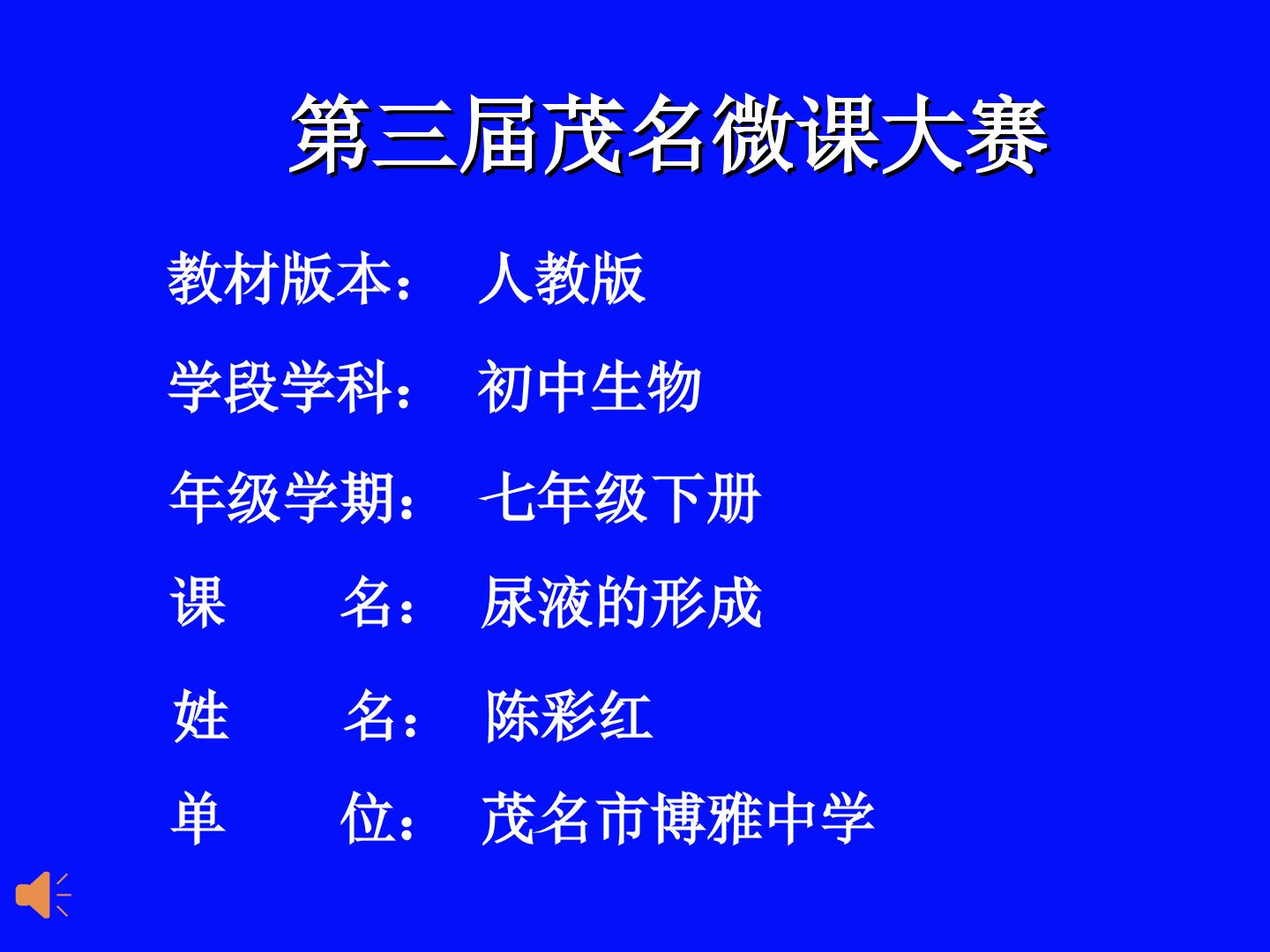 第三届茂名微课大赛

教材版本： 人教版

学段学科： 初中生物

年级学期： 七年级下册

课 名： 尿液的形成

姓 名： 陈彩红

单 位： 茂名市博雅中学